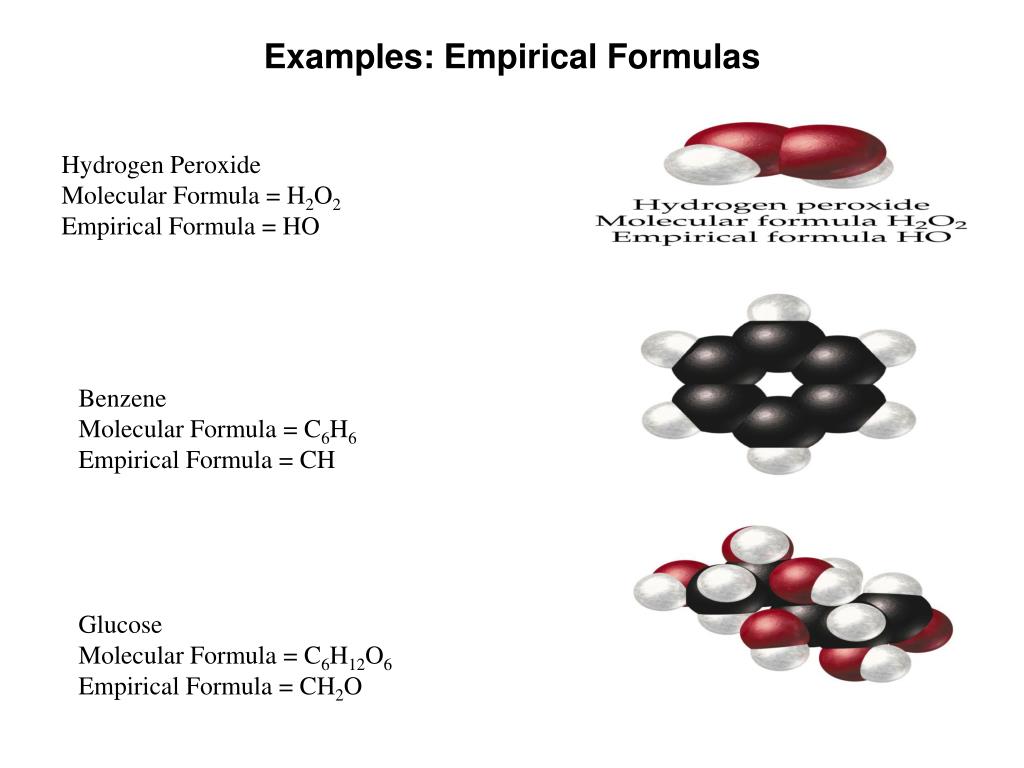 Examples: Empirical Formulas

Hydrogen Peroxide
Molecular Formula = $H_2O_2$
Empirical Formula = HO

Hydrogen peroxide
Molecular formula $H_2O_2$
Empirical formula HO

Benzene
Molecular Formula = $C_6H_6$
Empirical Formula = CH

Glucose
Molecular Formula = $C_6H_{12}O_6$
Empirical Formula = $CH_2O$